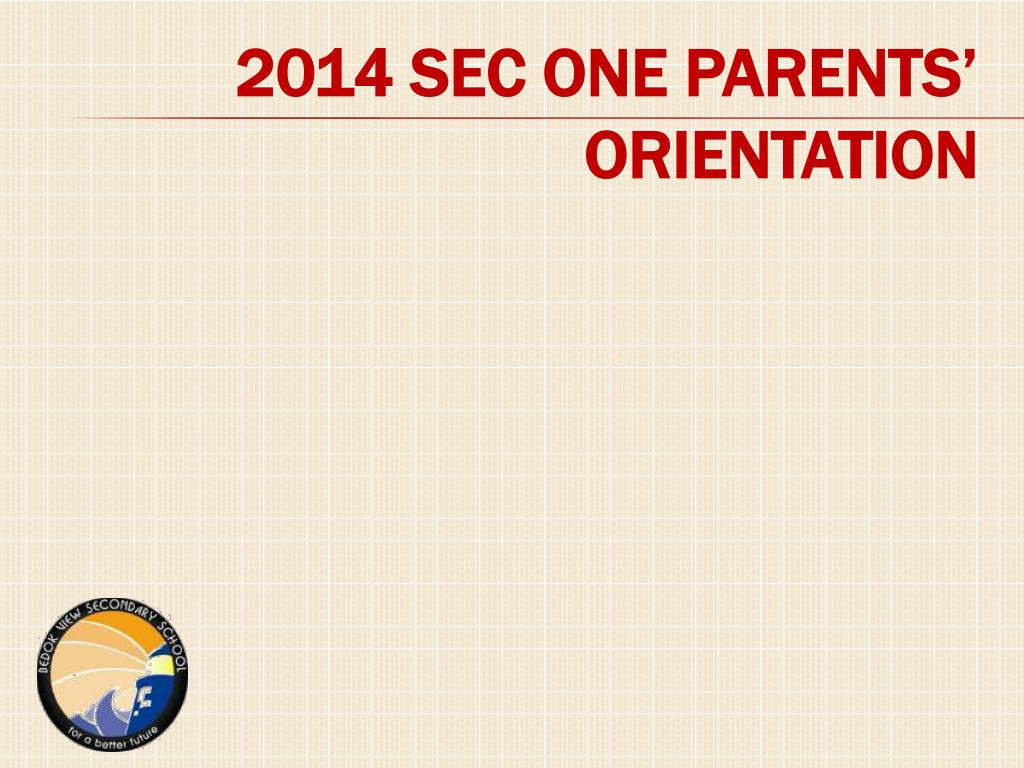 2014 SEC ONE PARENTS' ORIENTATION

BEDOK VIEW SECONDARY SCHOOL

for a better future